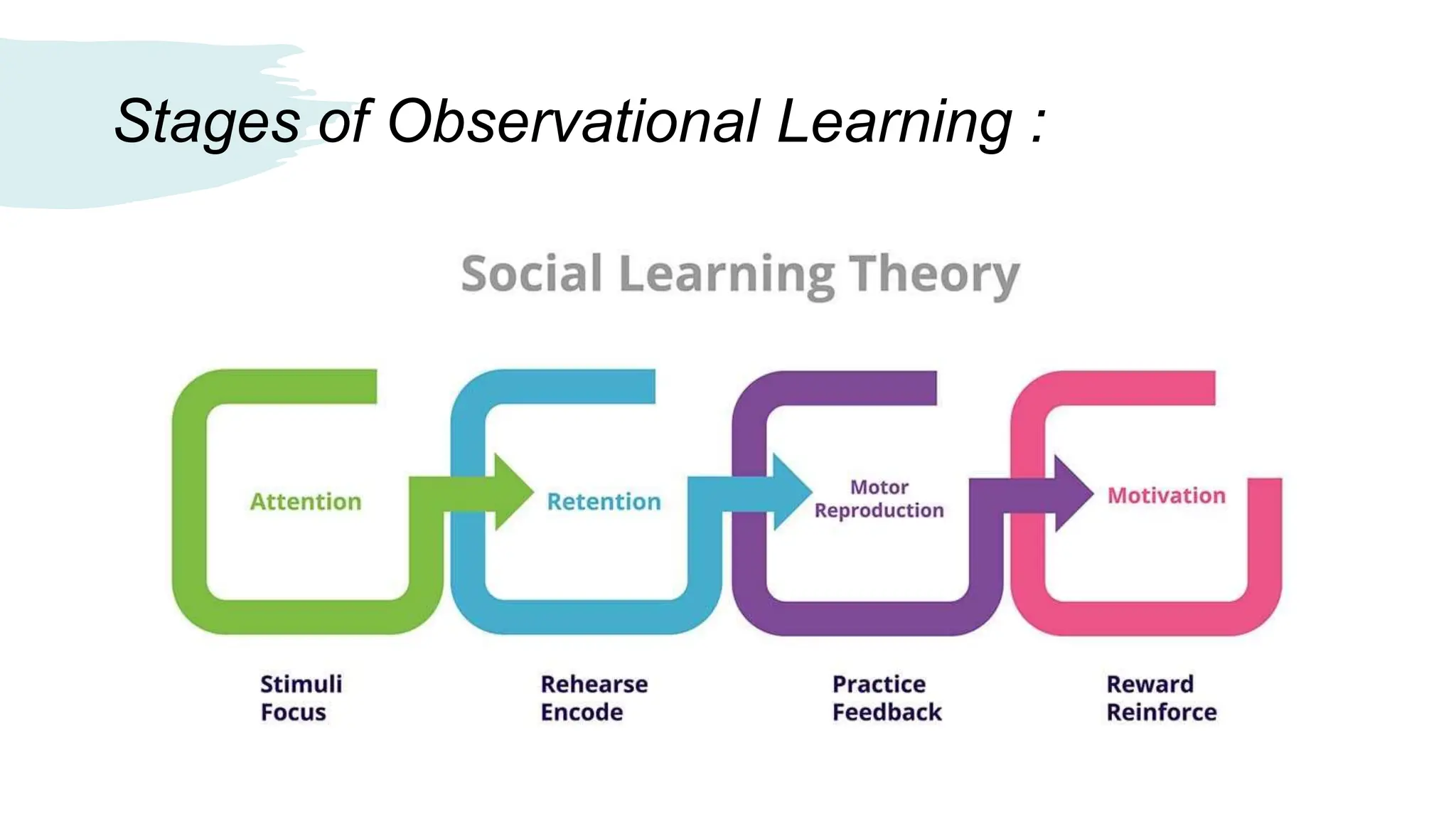 Stages of Observational Learning :

Social Learning Theory

Attention

Retention

Motor Reproduction

Motivation

Stimuli
Focus

Rehearse
Encode

Practice
Feedback

Reward
Reinforce